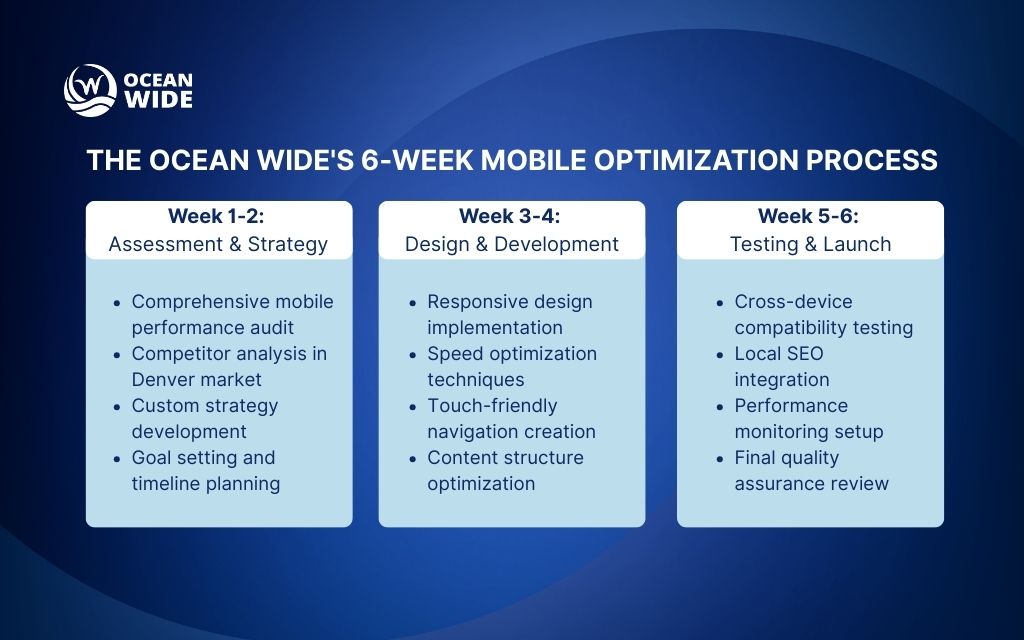 OCEAN WIDE

THE OCEAN WIDE'S 6-WEEK MOBILE OPTIMIZATION PROCESS

Week 1-2:
Assessment & Strategy

- Comprehensive mobile performance audit
- Competitor analysis in Denver market
- Custom strategy development
- Goal setting and timeline planning

Week 3-4:
Design & Development

- Responsive design implementation
- Speed optimization techniques
- Touch-friendly navigation creation
- Content structure optimization

Week 5-6:
Testing & Launch

- Cross-device compatibility testing
- Local SEO integration
- Performance monitoring setup
- Final quality assurance review